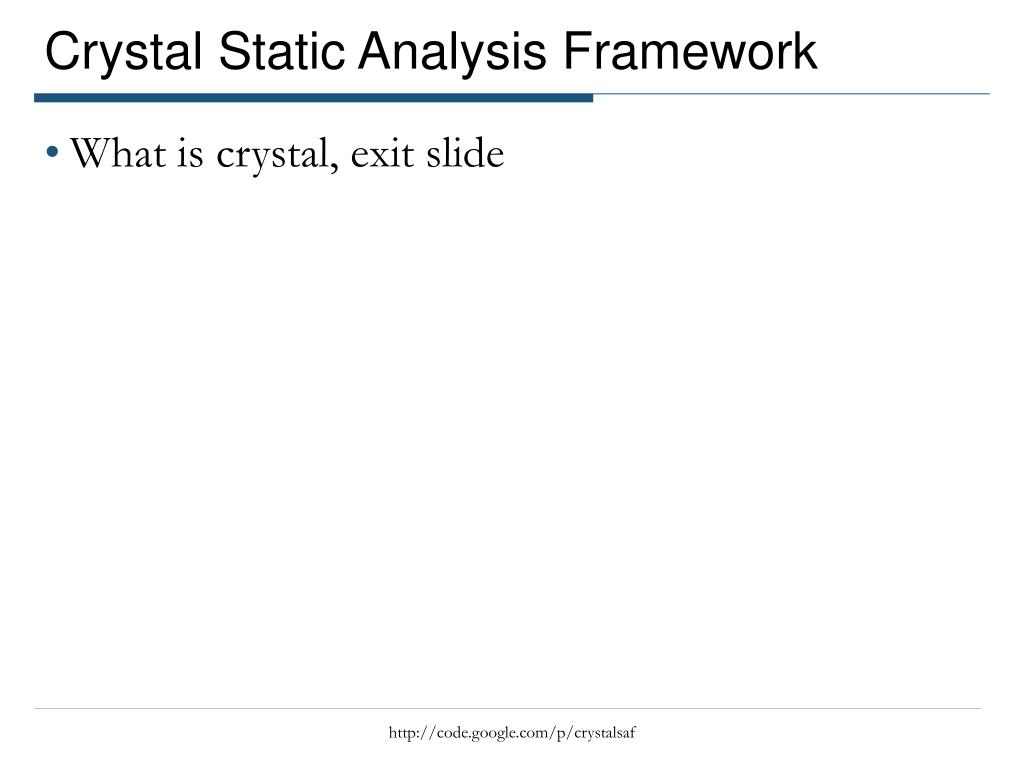 Crystal Static Analysis Framework

• What is crystal, exit slide

http://code.google.com/p/crystalsaf